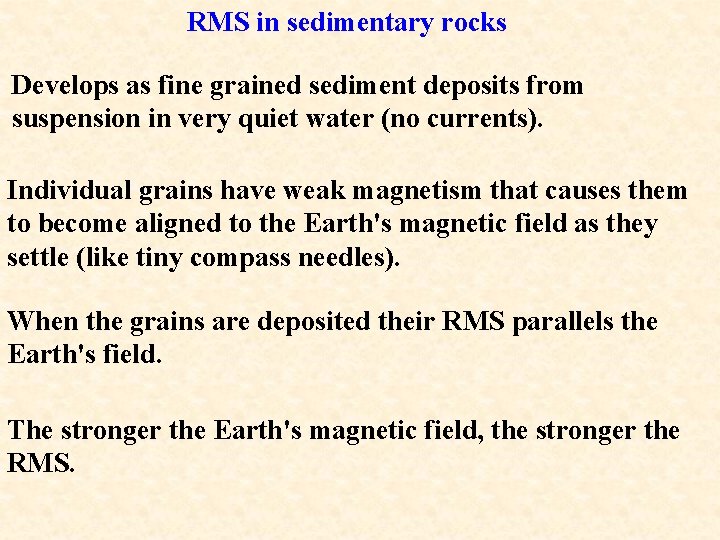 RMS in sedimentary rocks

Develops as fine grained sediment deposits from suspension in very quiet water (no currents).

Individual grains have weak magnetism that causes them to become aligned to the Earth's magnetic field as they settle (like tiny compass needles).

When the grains are deposited their RMS parallels the Earth's field.

The stronger the Earth's magnetic field, the stronger the RMS.